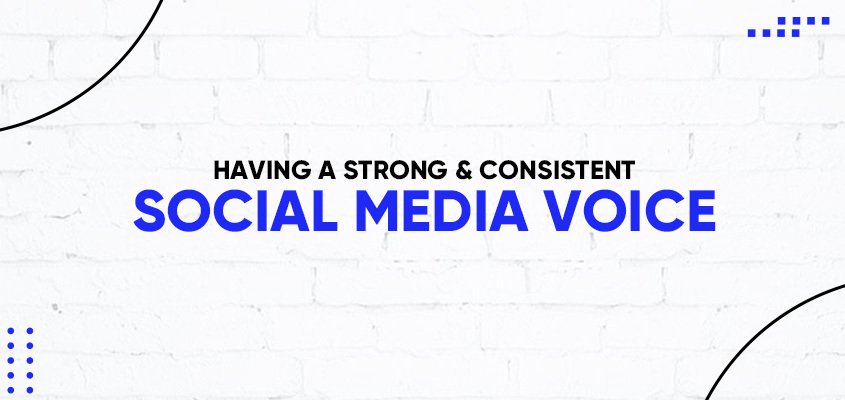 HAVING A STRONG & CONSISTENT
SOCIAL MEDIA VOICE